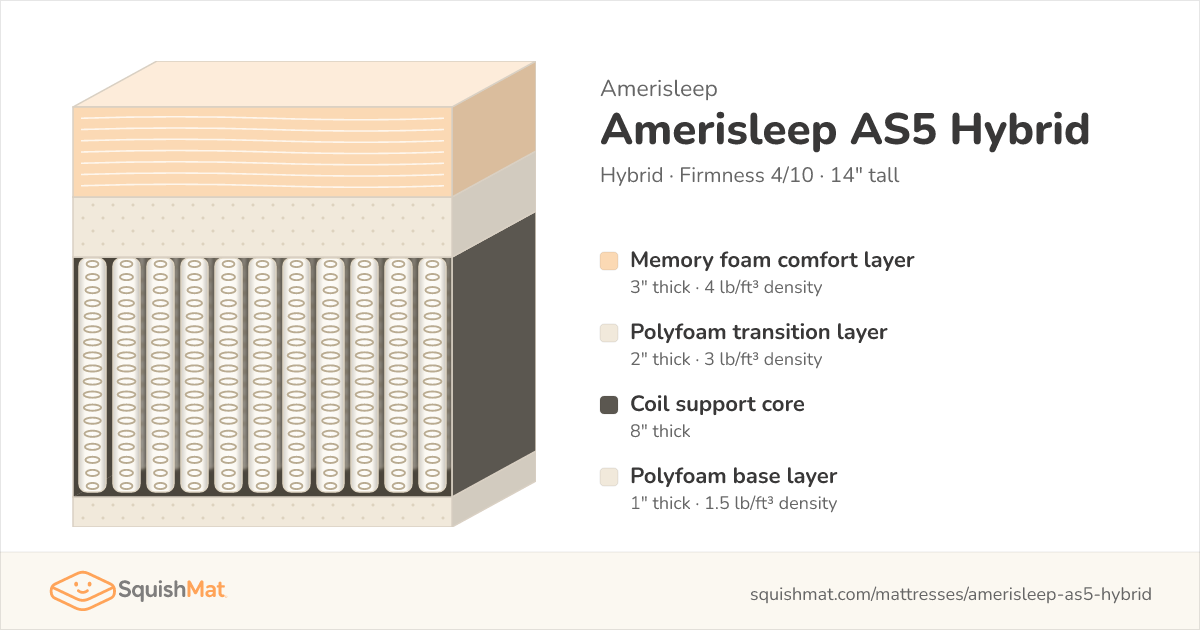 Amerisleep

Amerisleep AS5 Hybrid

Hybrid · Firmness 4/10 · 14" tall

Memory foam comfort layer
3" thick · 4 lb/ft³ density

Polyfoam transition layer
2" thick · 3 lb/ft³ density

Coil support core
8" thick

Polyfoam base layer
1" thick · 1.5 lb/ft³ density

SquishMat

squishmat.com/mattresses/amerisleep-as5-hybrid